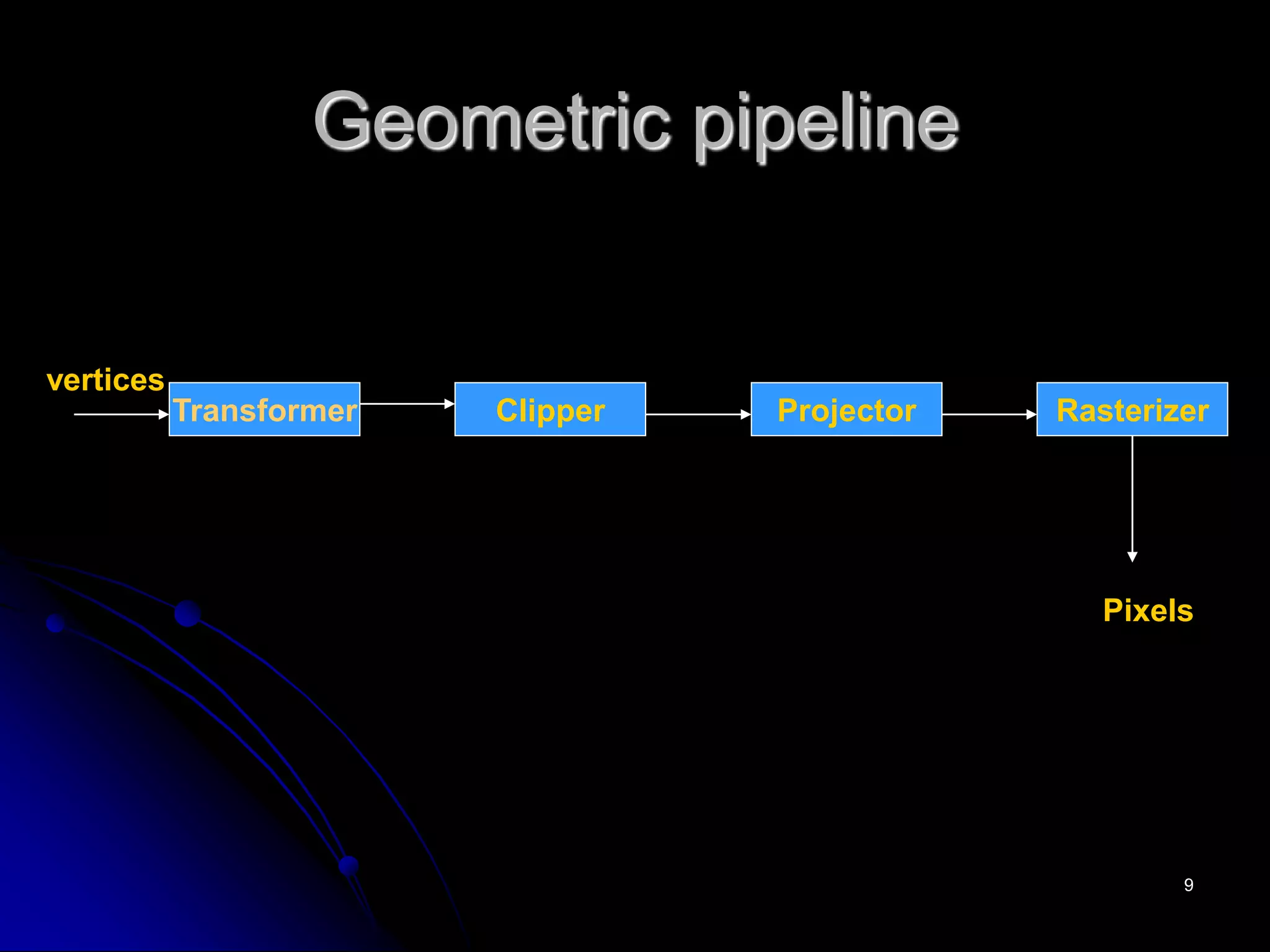 Geometric pipeline

vertices

Transformer

Clipper

Projector

Rasterizer

Pixels

9